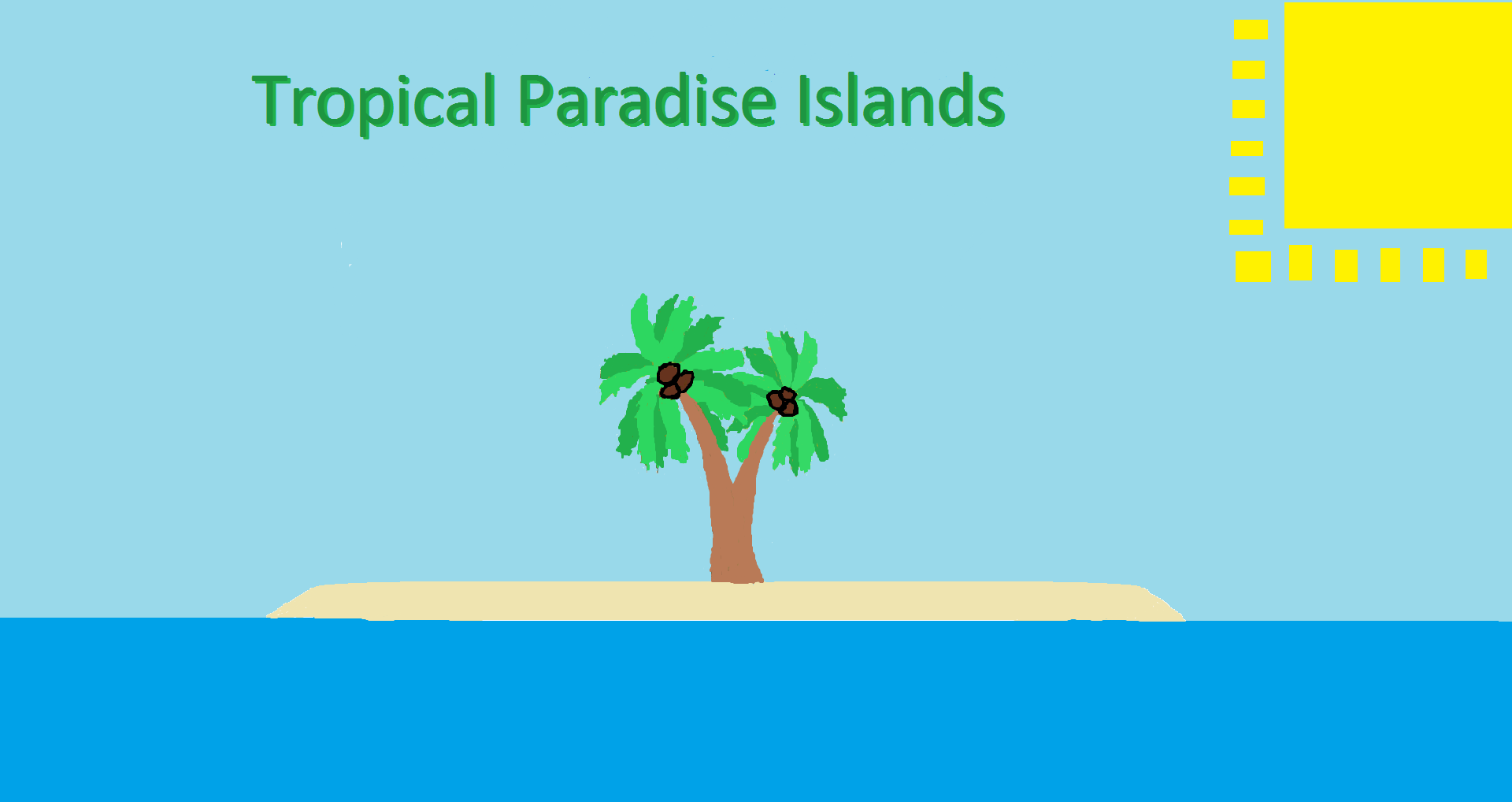 Tropical Paradise Islands